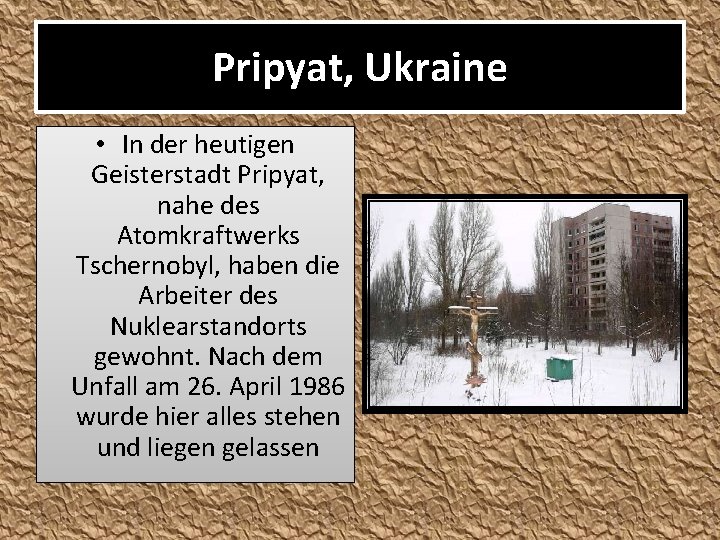 Pripyat, Ukraine

• In der heutigen Geisterstadt Pripyat, nahe des Atomkraftwerks Tschernobyl, haben die Arbeiter des Nuklearstandorts gewohnt. Nach dem Unfall am 26. April 1986 wurde hier alles stehen und liegen gelassen